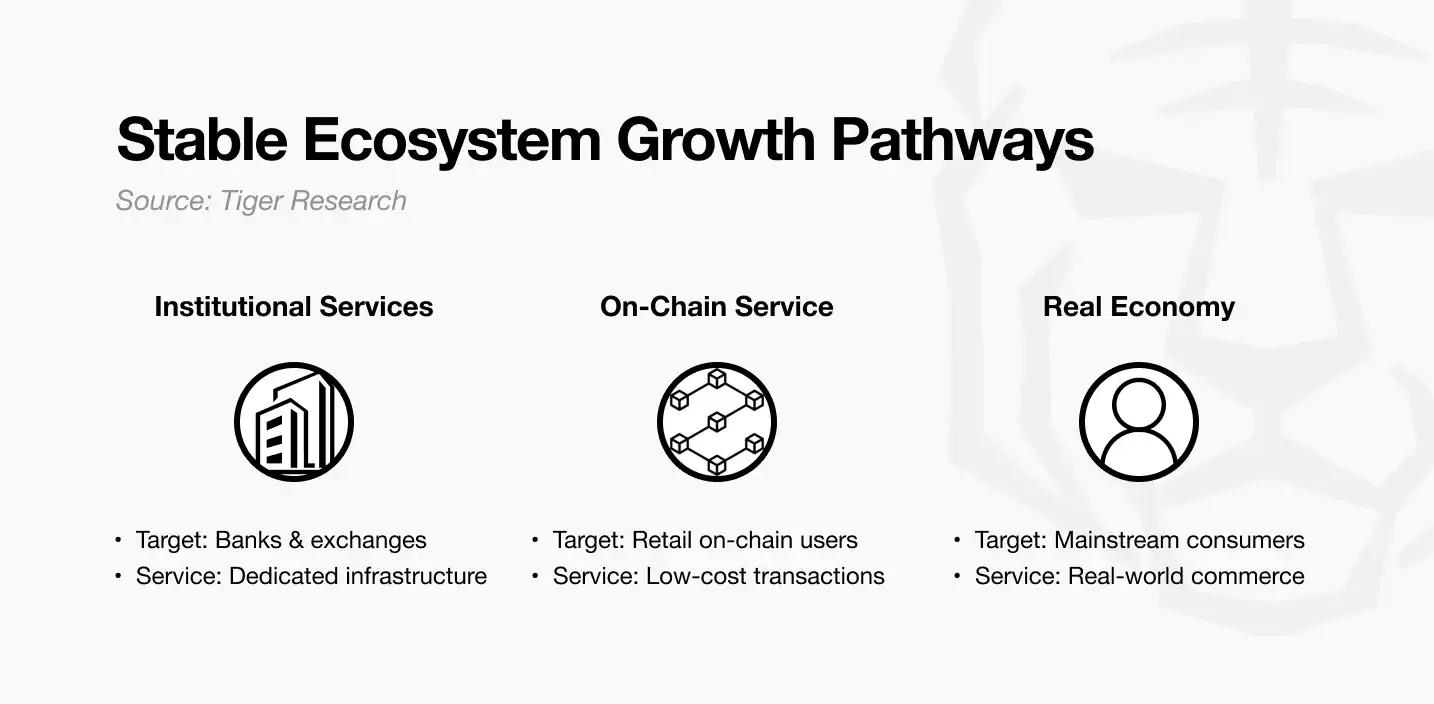 Stable Ecosystem Growth Pathways
Source: Tiger Research

Institutional Services

• Target: Banks & exchanges
• Service: Dedicated infrastructure

On-Chain Service

• Target: Retail on-chain users
• Service: Low-cost transactions

Real Economy

• Target: Mainstream consumers
• Service: Real-world commerce